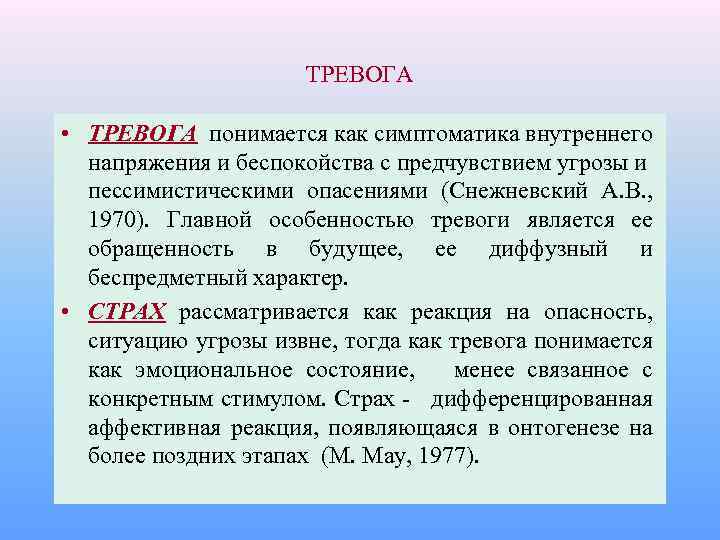 ТРЕВОГА

• ТРЕВОГА понимается как симптоматика внутреннего напряжения и беспокойства с предчувствием угрозы и пессимистическими опасениями (Снежневский А.В., 1970). Главной особенностью тревоги является ее обращенность в будущее, ее диффузный и беспредметный характер.

• СТРАХ рассматривается как реакция на опасность, ситуацию угрозы извне, тогда как тревога понимается как эмоциональное состояние, менее связанное с конкретным стимулом. Страх - дифференцированная аффективная реакция, появляющаяся в онтогенезе на более поздних этапах (М. Мау, 1977).